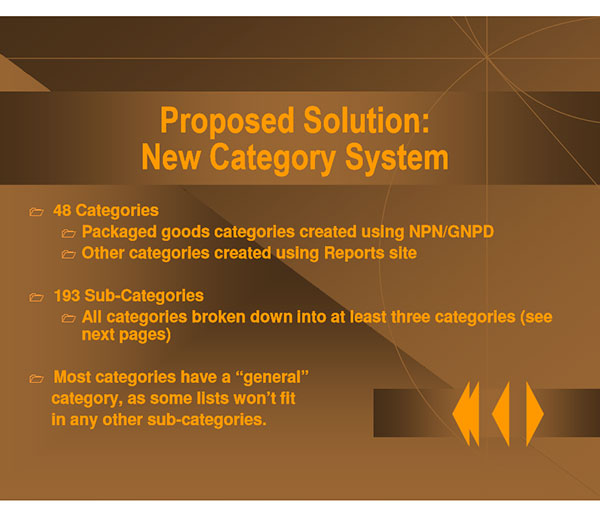 Proposed Solution:
New Category System

48 Categories
Packaged goods categories created using NPN/GNPD
Other categories created using Reports site

193 Sub-Categories
All categories broken down into at least three categories (see next pages)

Most categories have a “general” category, as some lists won’t fit in any other sub-categories.